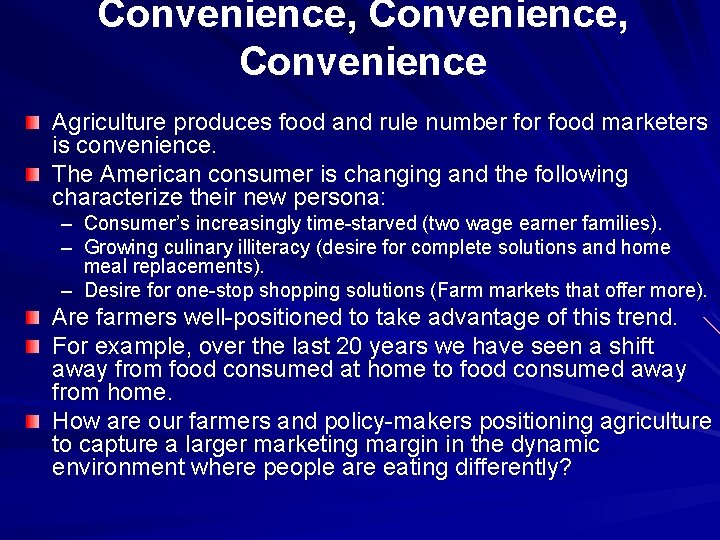 Convenience, Convenience, Convenience

Agriculture produces food and rule number for food marketers is convenience.

The American consumer is changing and the following characterize their new persona:

– Consumer's increasingly time-starved (two wage earner families).

– Growing culinary illiteracy (desire for complete solutions and home meal replacements).

– Desire for one-stop shopping solutions (Farm markets that offer more).

Are farmers well-positioned to take advantage of this trend.

For example, over the last 20 years we have seen a shift away from food consumed at home to food consumed away from home.

How are our farmers and policy-makers positioning agriculture to capture a larger marketing margin in the dynamic environment where people are eating differently?